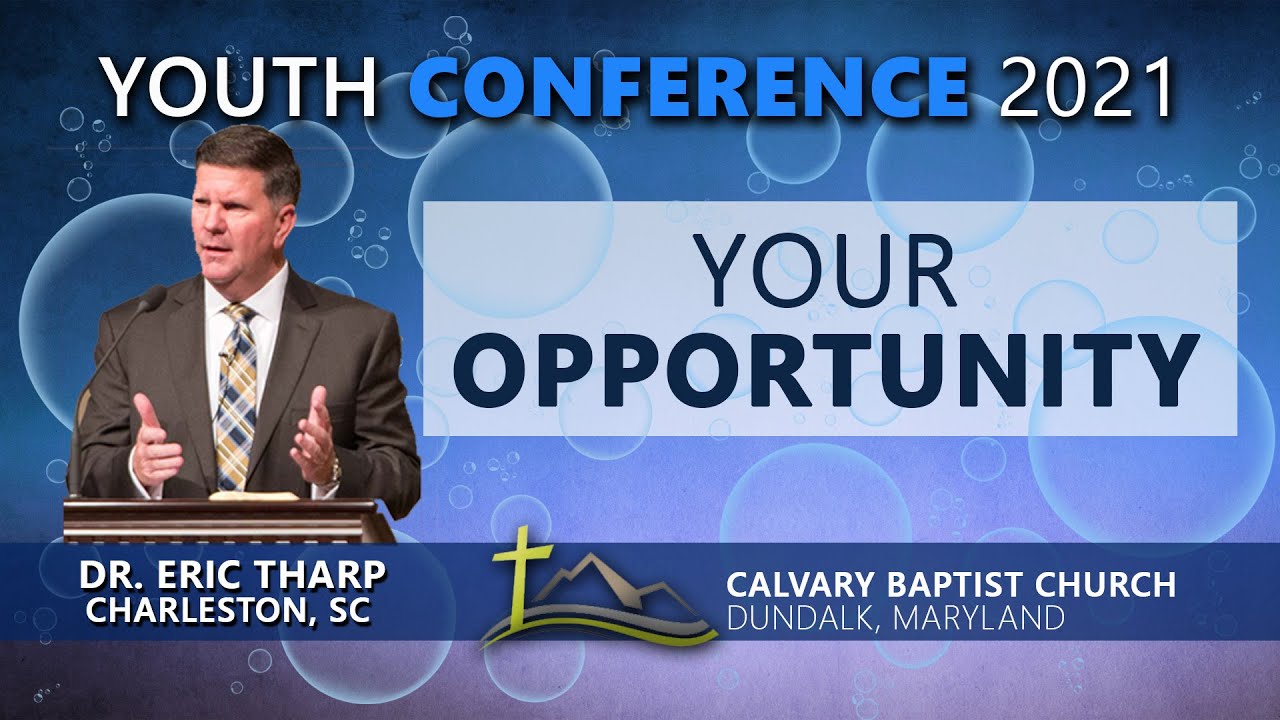 YOUTH CONFERENCE 2021

YOUR
OPPORTUNITY

DR. ERIC THARP
CHARLESTON, SC

CALVARY BAPTIST CHURCH
DUNDALK, MARYLAND